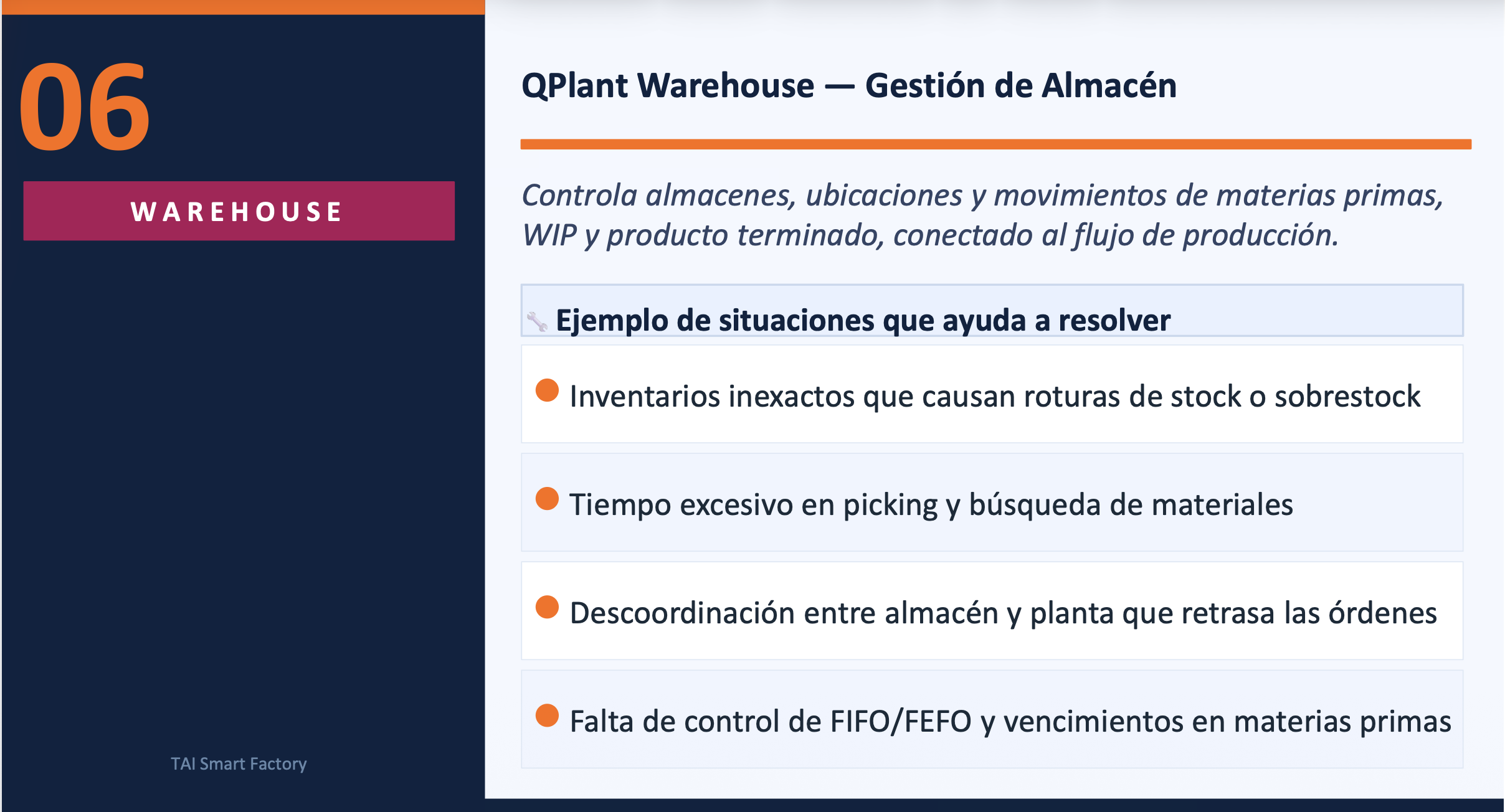 06

WAREHOUSE

TAI Smart Factory

QPlant Warehouse — Gestión de Almacén

Controla almacenes, ubicaciones y movimientos de materias primas, WIP y producto terminado, conectado al flujo de producción.

Ejemplo de situaciones que ayuda a resolver

• Inventarios inexactos que causan roturas de stock o sobrestock

• Tiempo excesivo en picking y búsqueda de materiales

• Descoordinación entre almacén y planta que retrasa las órdenes

• Falta de control de FIFO/FEFO y vencimientos en materias primas